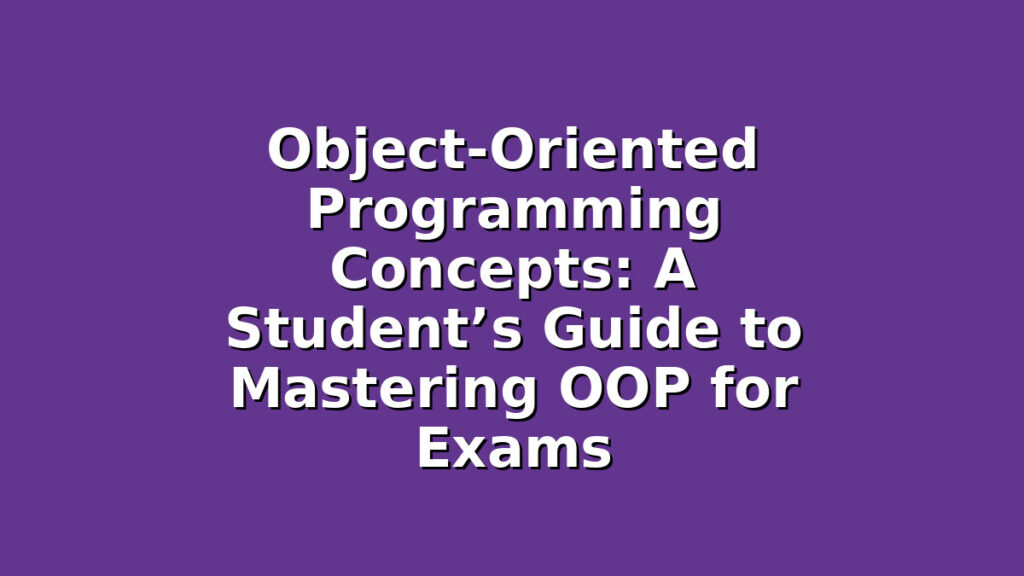 Object-Oriented Programming Concepts: A Student’s Guide to Mastering OOP for Exams